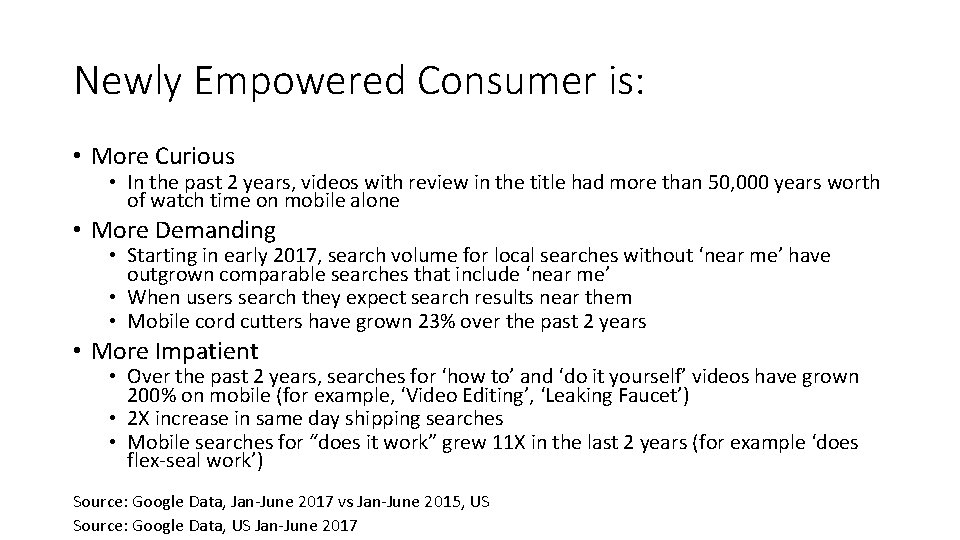 Newly Empowered Consumer is:

• More Curious
  • In the past 2 years, videos with review in the title had more than 50,000 years worth of watch time on mobile alone
• More Demanding
  • Starting in early 2017, search volume for local searches without ‘near me’ have outgrown comparable searches that include ‘near me’
  • When users search they expect search results near them
  • Mobile cord cutters have grown 23% over the past 2 years
• More Impatient
  • Over the past 2 years, searches for ‘how to’ and ‘do it yourself’ videos have grown 200% on mobile (for example, ‘Video Editing’, ‘Leaking Faucet’)
  • 2X increase in same day shipping searches
  • Mobile searches for “does it work” grew 11X in the last 2 years (for example ‘does flex-seal work’)

Source: Google Data, Jan-June 2017 vs Jan-June 2015, US
Source: Google Data, US Jan-June 2017